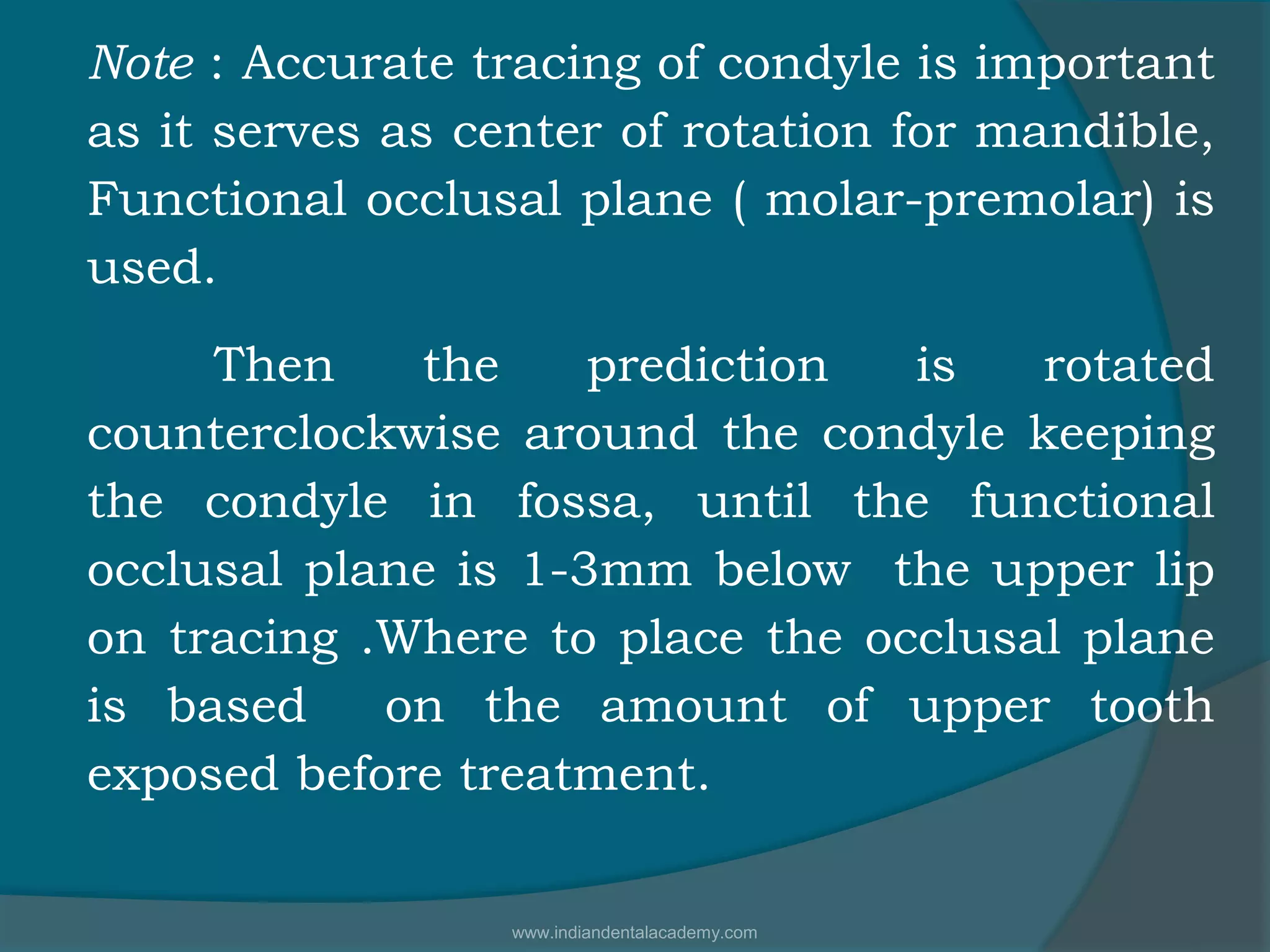 Note : Accurate tracing of condyle is important as it serves as center of rotation for mandible, Functional occlusal plane ( molar-premolar) is used.

Then the prediction is rotated counterclockwise around the condyle keeping the condyle in fossa, until the functional occlusal plane is 1-3mm below the upper lip on tracing .Where to place the occlusal plane is based on the amount of upper tooth exposed before treatment.

www.indiandentalacademy.com